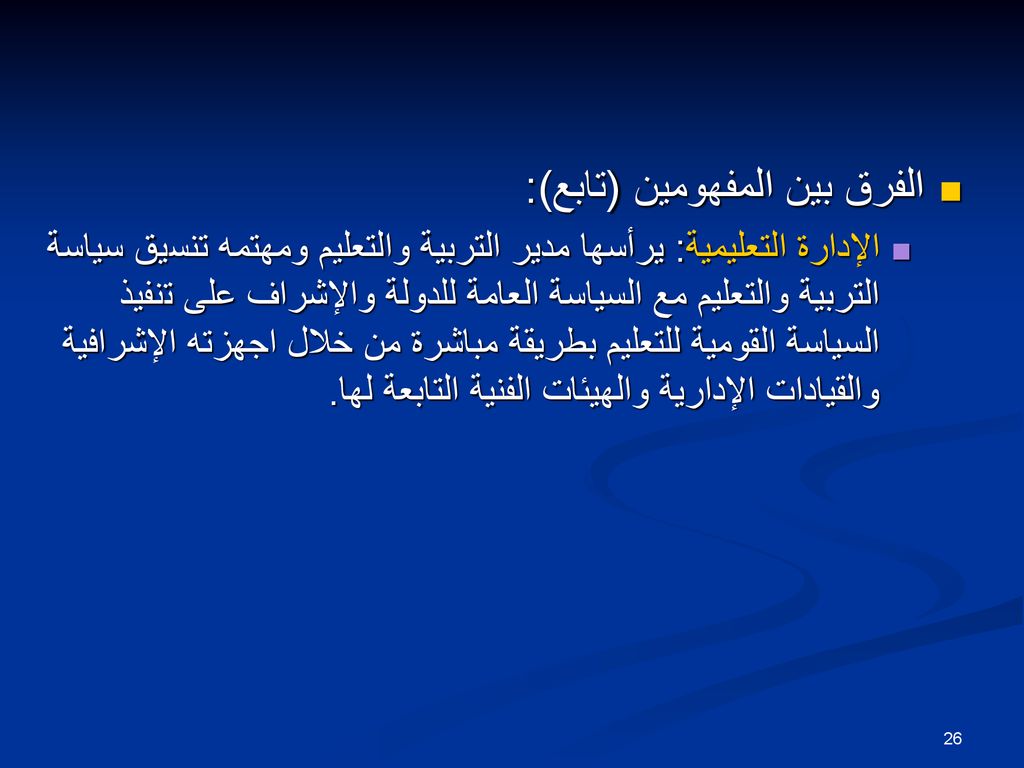 الفرق بين المفهومين (تابع):

الإدارة التعليمية: يرأسها مدير التربية والتعليم ومهتمه تنسيق سياسة التربية والتعليم مع السياسة العامة للدولة والإشراف على تنفيذ السياسة القومية للتعليم بطريقة مباشرة من خلال اجهزته الإشرافية والقيادات الإدارية والهيئات الفنية التابعة لها.

26